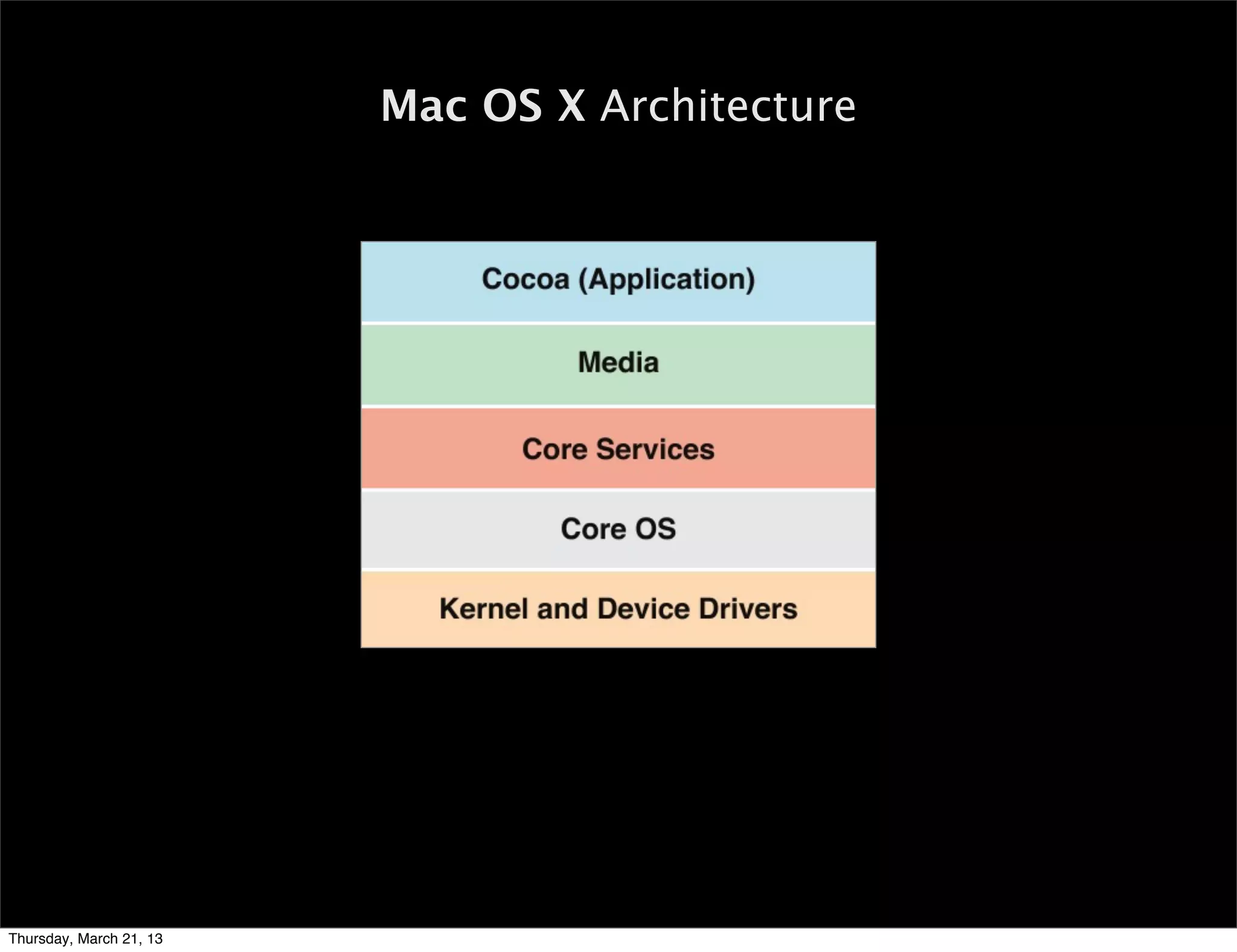 Mac OS X Architecture

Cocoa (Application)

Media

Core Services

Core OS

Kernel and Device Drivers

Thursday, March 21, 13